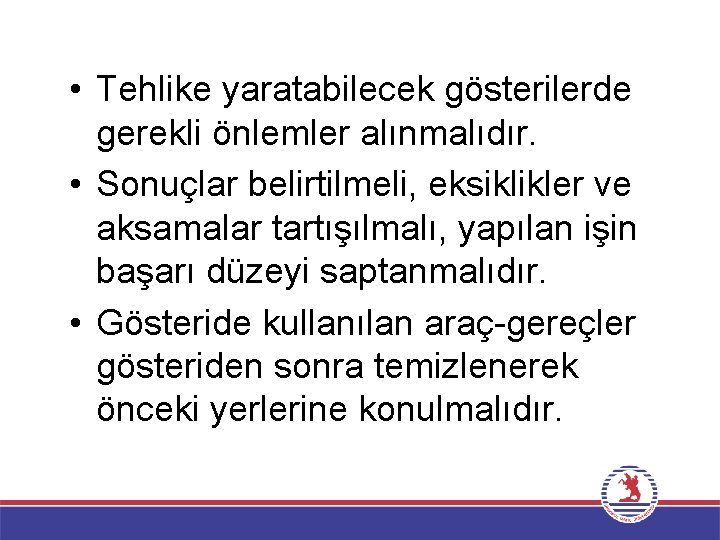 • Tehlike yaratabilecek gösterilerde gerekli önlemler alınmalıdır.

• Sonuçlar belirtilmeli, eksiklikler ve aksamalar tartışılmalı, yapılan işin başarı düzeyi saptanmalıdır.

• Gösteride kullanılan araç-gereçler gösteriden sonra temizlenerek önceki yerlerine konulmalıdır.